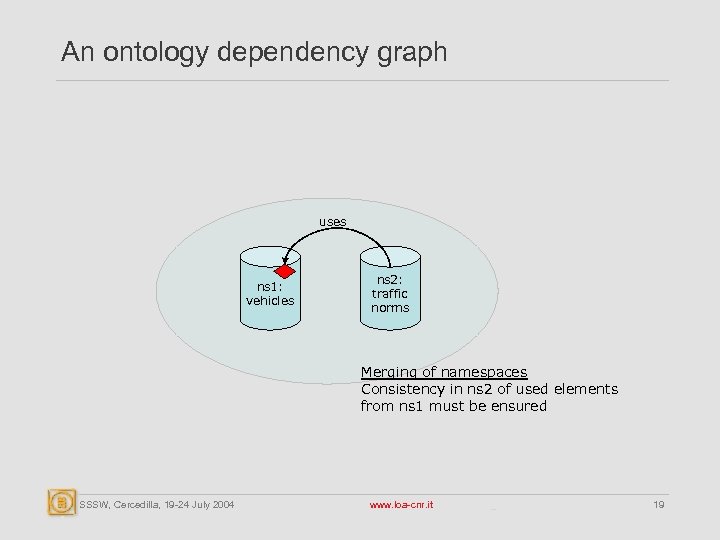 An ontology dependency graph

uses

ns1: vehicles

ns2: traffic norms

Merging of namespaces
Consistency in ns2 of used elements from ns1 must be ensured

SSSW, Cercedilla, 19-24 July 2004

www.loa-cnr.it

19